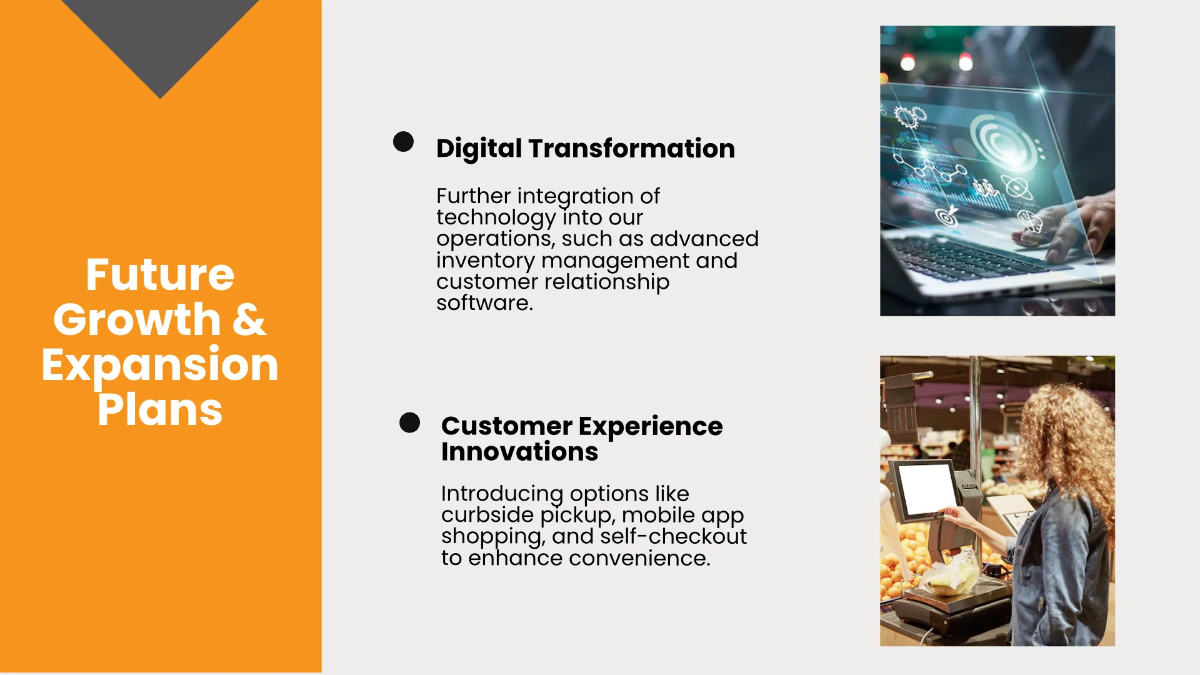 Future Growth & Expansion Plans

Digital Transformation

Further integration of technology into our operations, such as advanced inventory management and customer relationship software.

Customer Experience Innovations

Introducing options like curbside pickup, mobile app shopping, and self-checkout to enhance convenience.